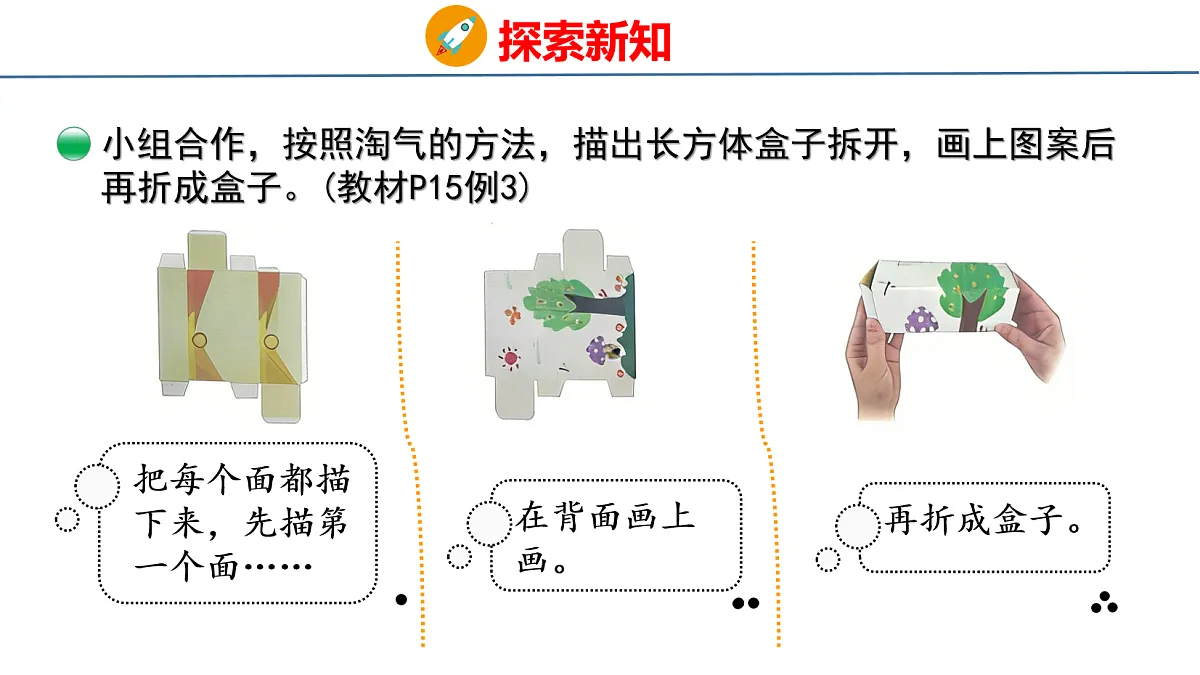 探索新知

小组合作，按照淘气的方法，描出长方体盒子拆开，画上图案后再折成盒子。(教材P15例3)

把每个面都描下来，先描第一个面……

在背面画上画。

再折成盒子。